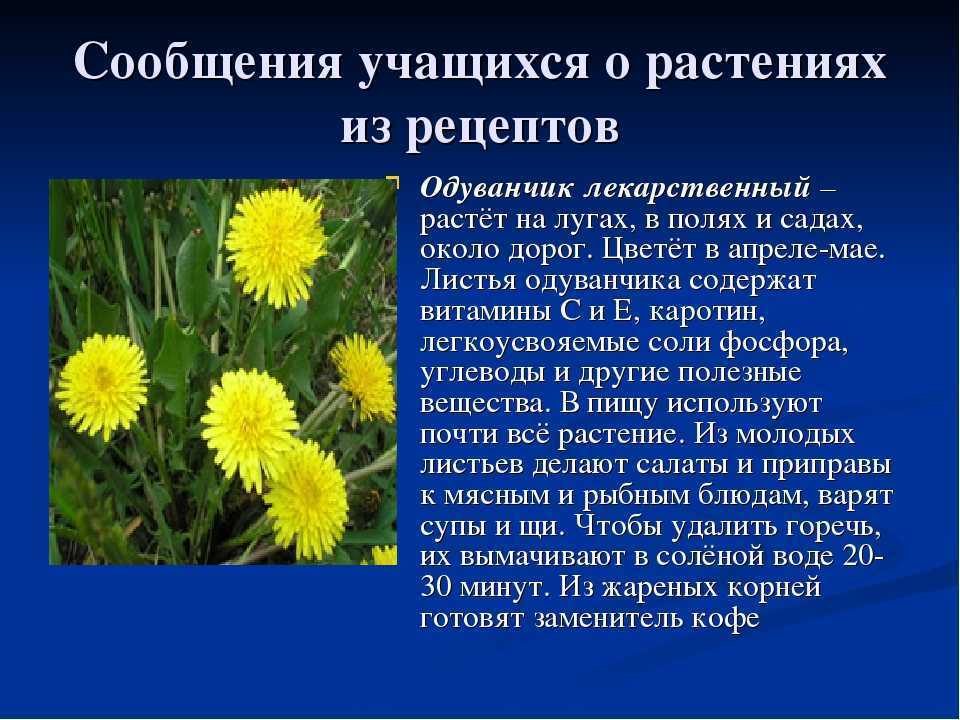 Сообщения учащихся о растениях из рецептов

Одуванчик лекарственный – растёт на лугах, в полях и садах, около дорог. Цветёт в апреле-мае. Листья одуванчика содержат витамины С и Е, каротин, легкоусвояемые соли фосфора, углеводы и другие полезные вещества. В пищу используют почти всё растение. Из молодых листьев делают салаты и приправы к мясным и рыбным блюдам, варят супы и щи. Чтобы удалить горечь, их вымачивают в солёной воде 20-30 минут. Из жареных корней готовят заменитель кофе